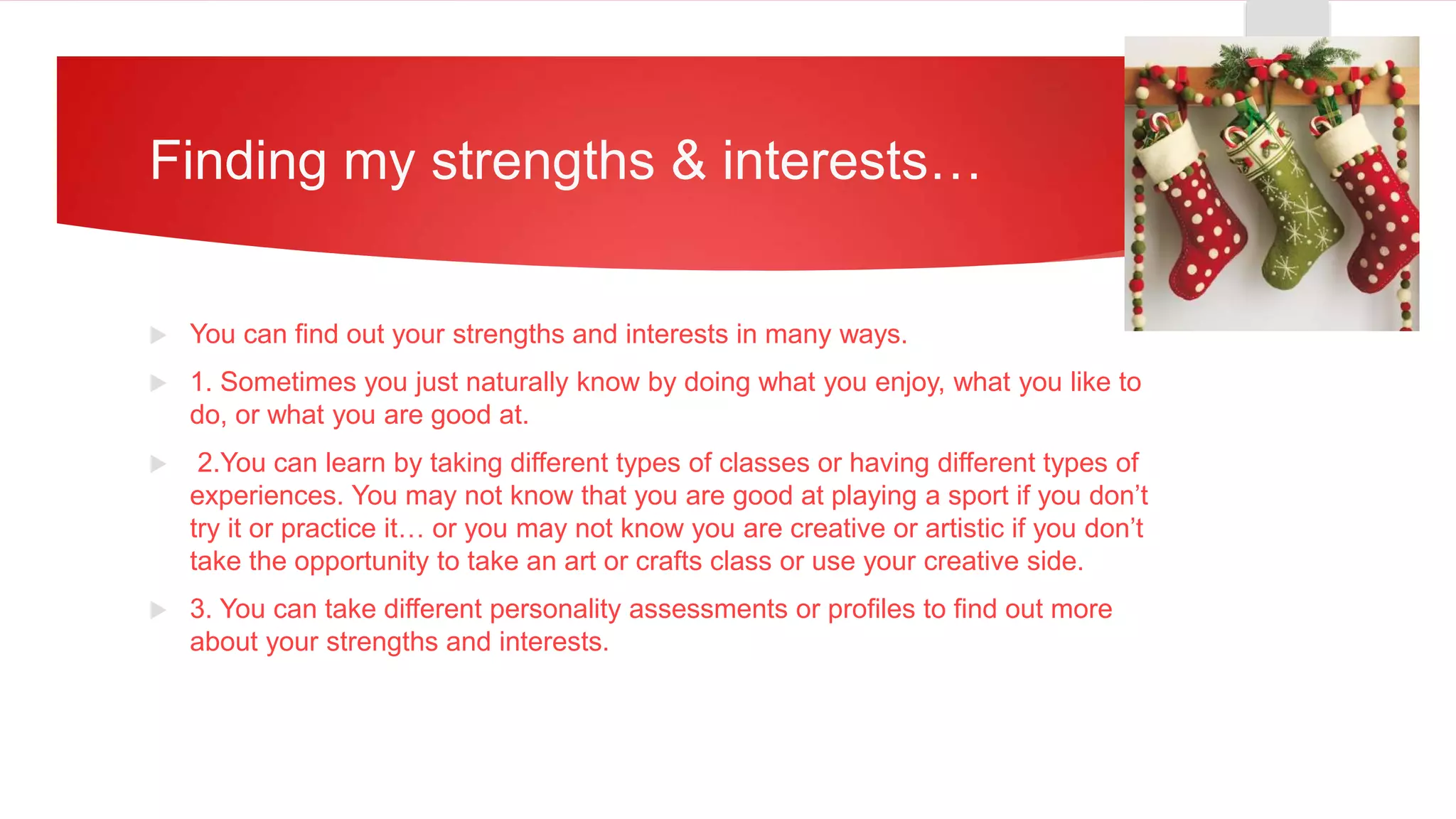 Finding my strengths & interests…

You can find out your strengths and interests in many ways.

1. Sometimes you just naturally know by doing what you enjoy, what you like to do, or what you are good at.

2.You can learn by taking different types of classes or having different types of experiences. You may not know that you are good at playing a sport if you don’t try it or practice it… or you may not know you are creative or artistic if you don’t take the opportunity to take an art or crafts class or use your creative side.

3. You can take different personality assessments or profiles to find out more about your strengths and interests.